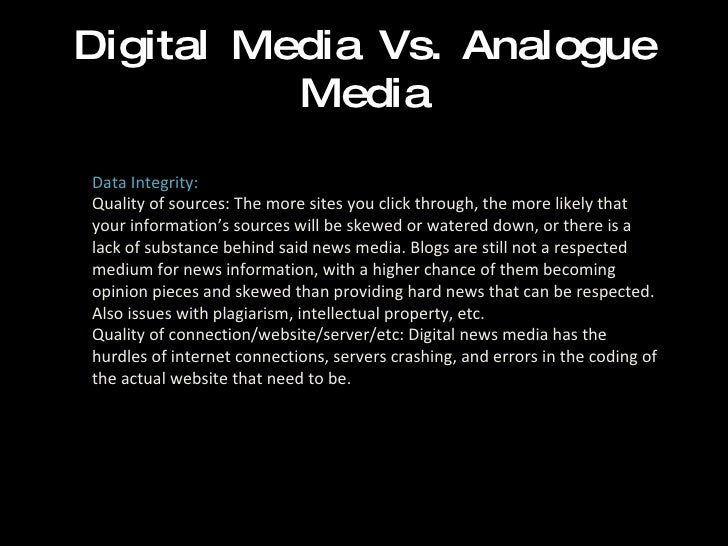 Digital Media Vs. Analogue Media

Data Integrity:
Quality of sources: The more sites you click through, the more likely that your information's sources will be skewed or watered down, or there is a lack of substance behind said news media. Blogs are still not a respected medium for news information, with a higher chance of them becoming opinion pieces and skewed than providing hard news that can be respected. Also issues with plagiarism, intellectual property, etc.
Quality of connection/website/server/etc: Digital news media has the hurdles of internet connections, servers crashing, and errors in the coding of the actual website that need to be.